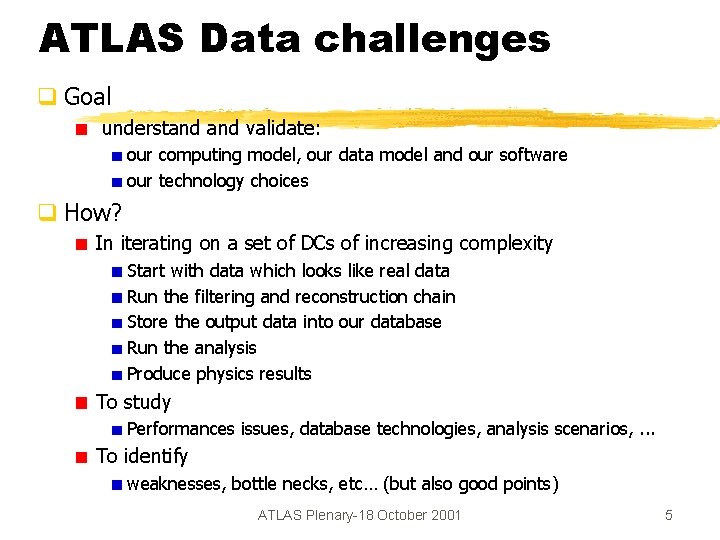 ATLAS Data challenges

Goal

understand and validate:

our computing model, our data model and our software

our technology choices

How?

In iterating on a set of DCs of increasing complexity

Start with data which looks like real data

Run the filtering and reconstruction chain

Store the output data into our database

Run the analysis

Produce physics results

To study

Performances issues, database technologies, analysis scenarios, ...

To identify

weaknesses, bottle necks, etc… (but also good points)

ATLAS Plenary-18 October 2001

5